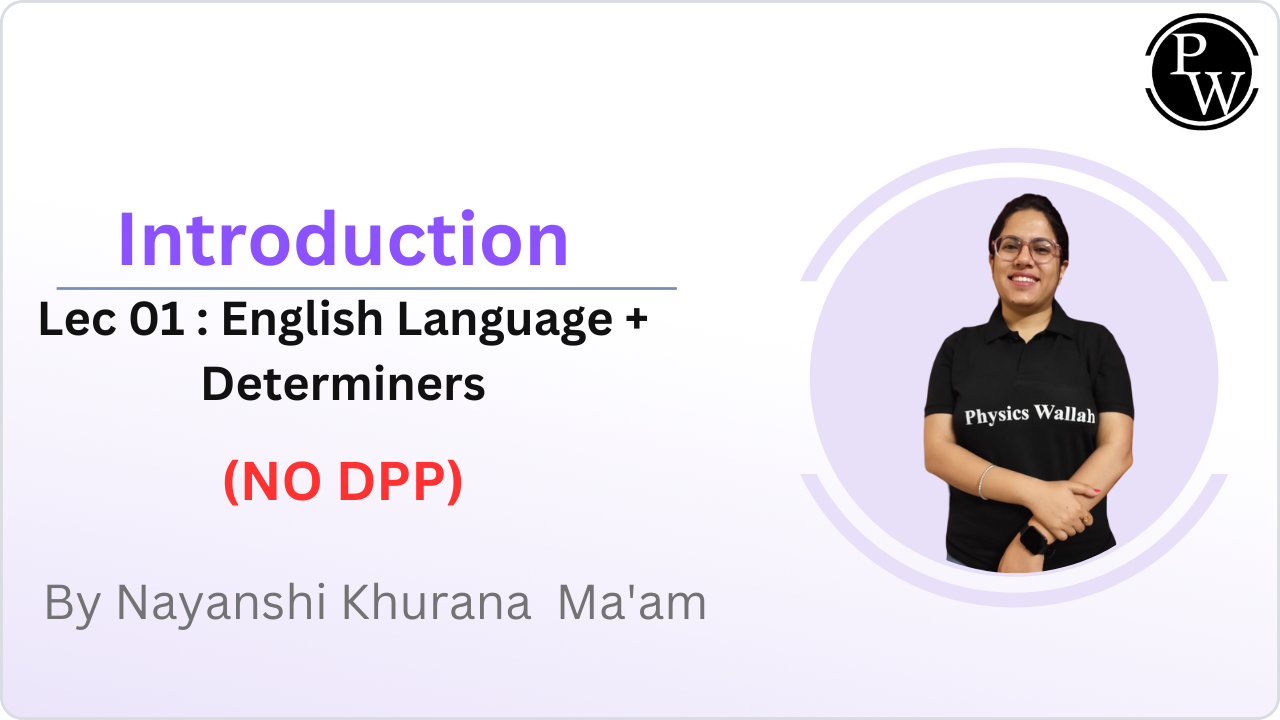 PW

Introduction

Lec 01 : English Language + Determiners

(NO DPP)

By Nayanshi Khurana Ma'am

Physics Wallah